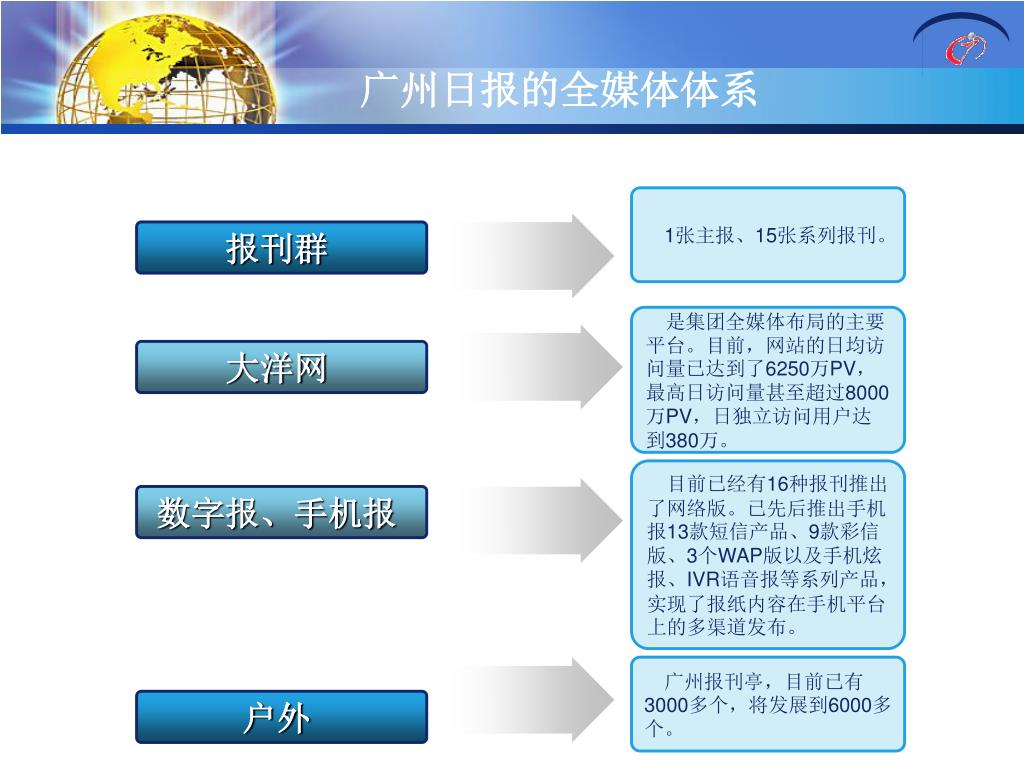 广州日报的全媒体体系

报刊群

1张主报、15张系列报刊。

大洋网

是集团全媒体布局的主要平台。目前，网站的日均访问量已达到了6250万PV，最高日访问量甚至超过8000万PV，日独立访问用户达到380万。

数字报、手机报

目前已经有16种报刊推出了网络版。已先后推出手机报13款短信产品、9款彩信版、3个WAP版以及手机炫报、IVR语音报等系列产品，实现了报纸内容在手机平台上的多渠道发布。

户外

广州报刊亭，目前已有3000多个，将发展到6000多个。